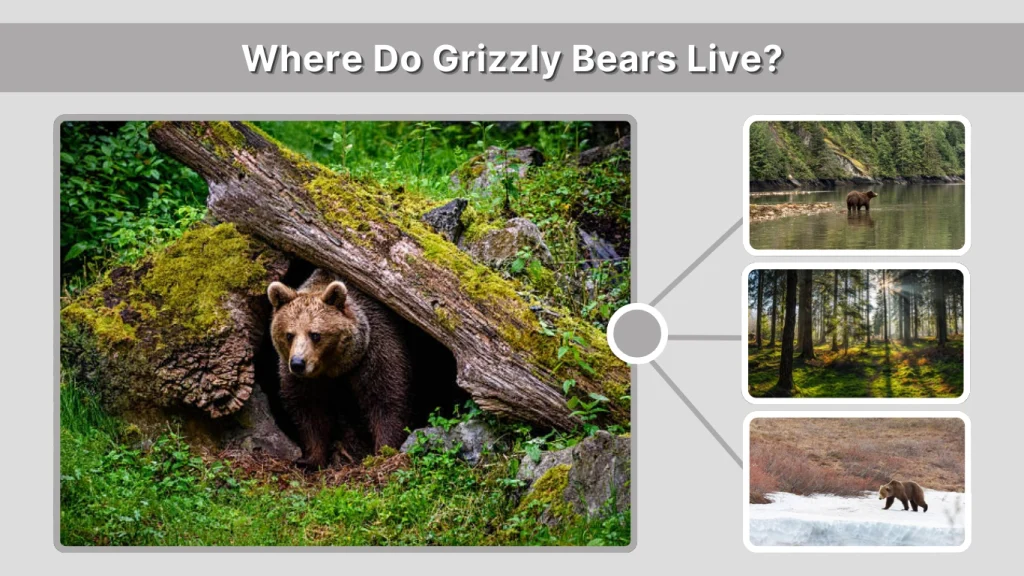 Where Do Grizzly Bears Live?